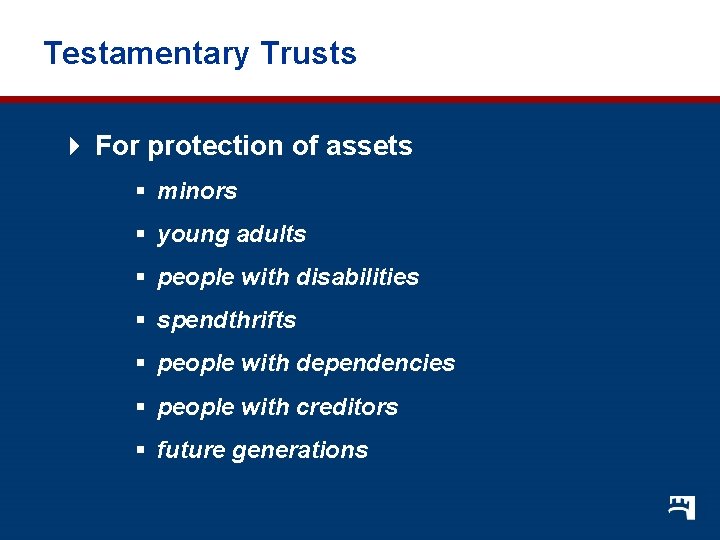 Testamentary Trusts

For protection of assets

- minors
- young adults
- people with disabilities
- spendthrifts
- people with dependencies
- people with creditors
- future generations